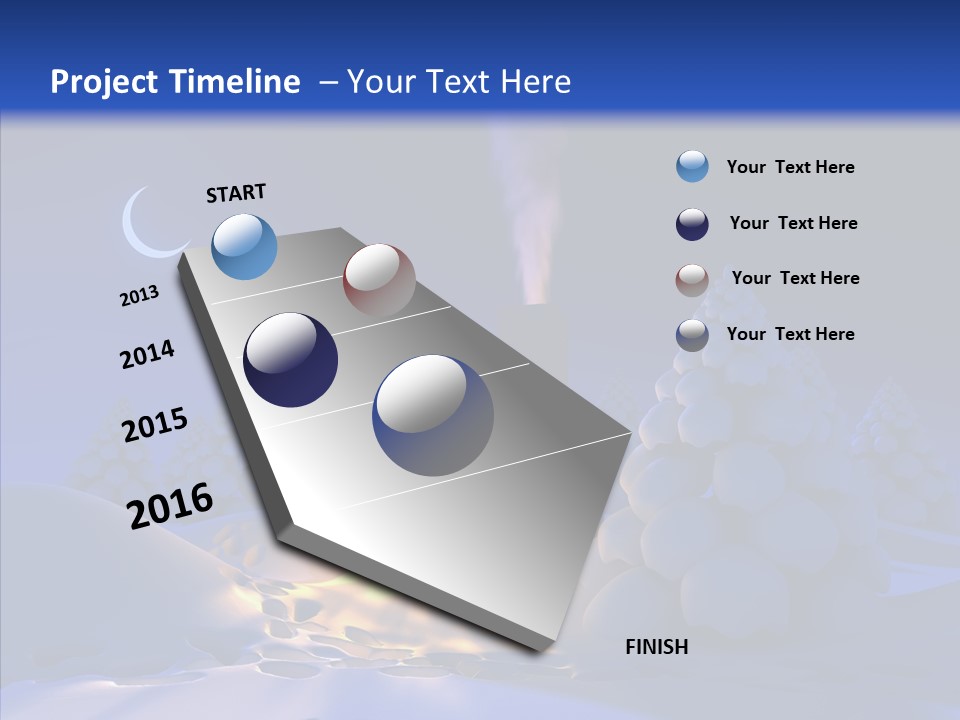 Project Timeline – Your Text Here

START

2013

2014

2015

2016

FINISH

Your Text Here

Your Text Here

Your Text Here

Your Text Here